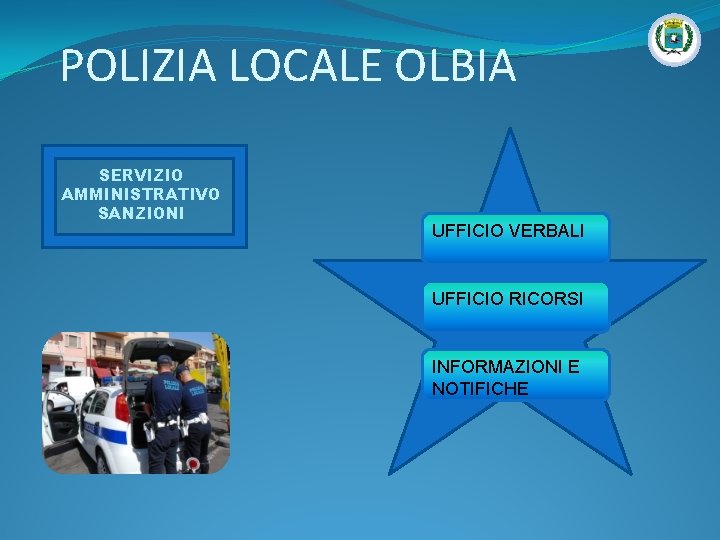 POLIZIA LOCALE OLBIA

SERVIZIO AMMINISTRATIVO SANZIONI

UFFICIO VERBALI

UFFICIO RICORSI

INFORMAZIONI E NOTIFICHE

POLIZIA LOCALE

POLIZIA LOCALE